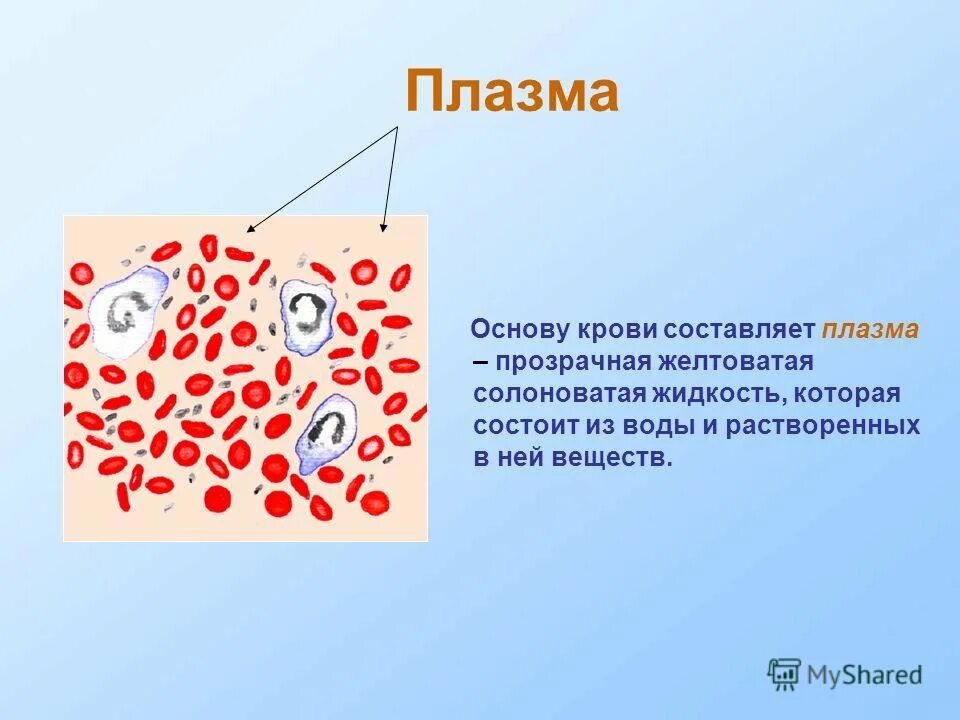 Плазма

Основу крови составляет плазма – прозрачная желтоватая солоноватая жидкость, которая состоит из воды и растворенных в ней веществ.

MyShared